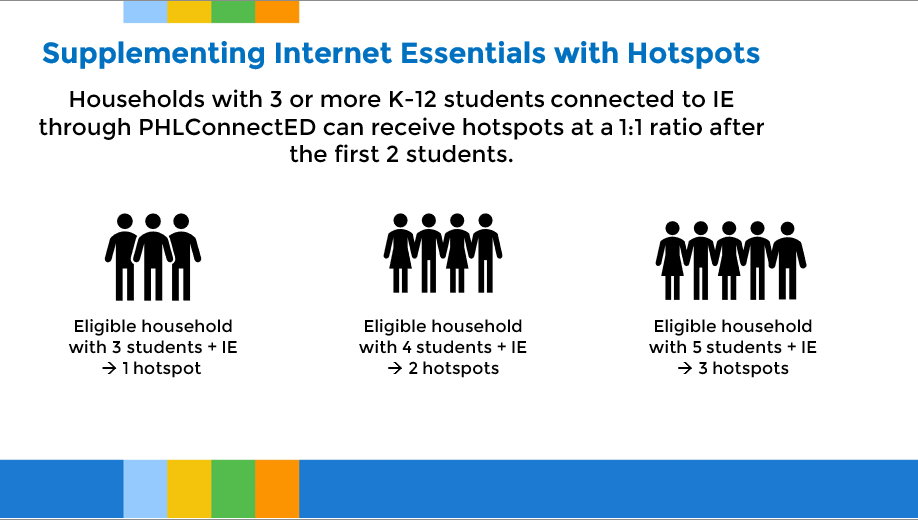 Supplementing Internet Essentials with Hotspots

Households with 3 or more K-12 students connected to IE through PHLConnectED can receive hotspots at a 1:1 ratio after the first 2 students.

Eligible household with 3 students + IE → 1 hotspot

Eligible household with 4 students + IE → 2 hotspots

Eligible household with 5 students + IE → 3 hotspots